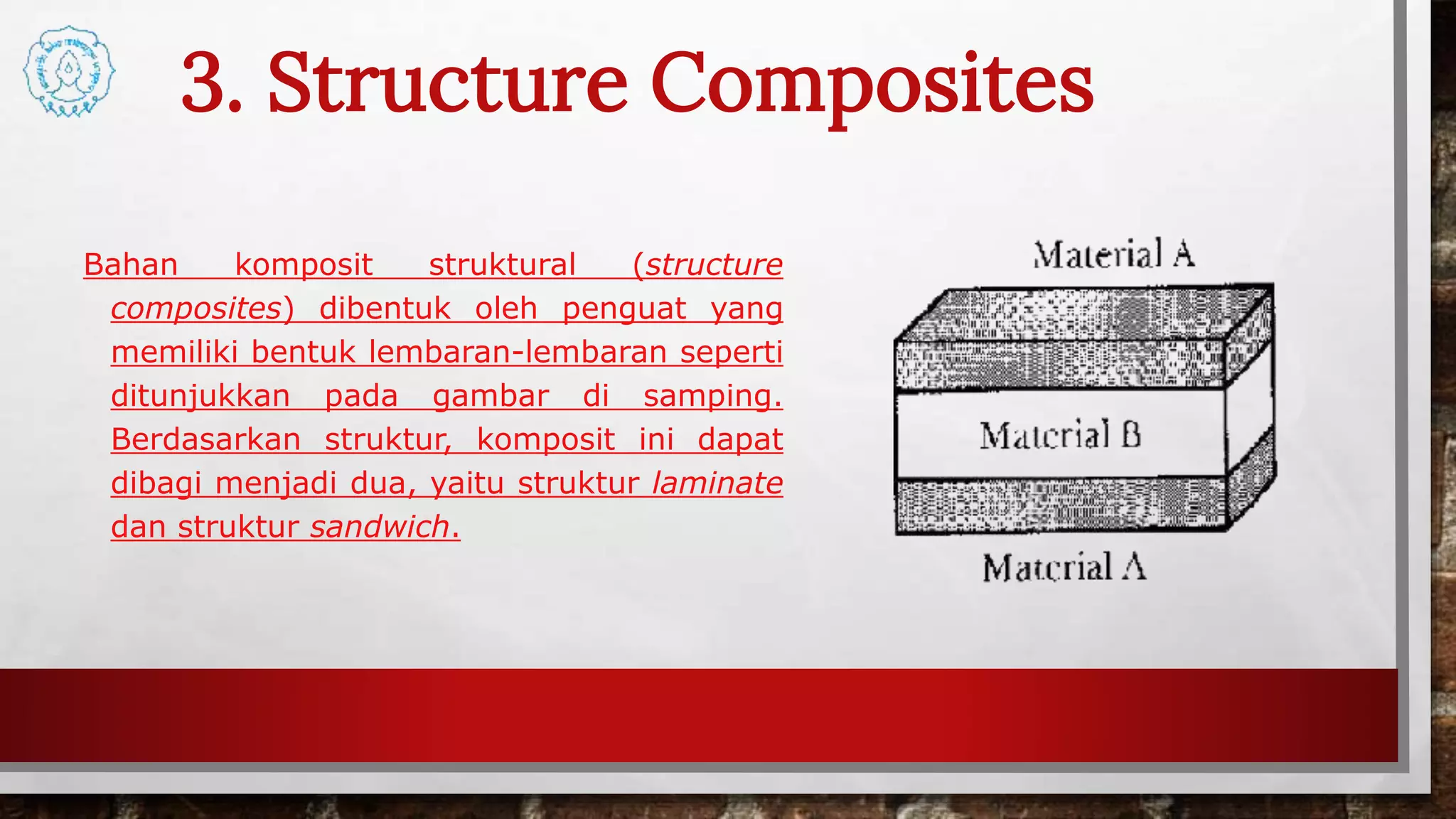 3. Structure Composites

Bahan komposit struktural (structure composites) dibentuk oleh penguat yang memiliki bentuk lembaran-lembaran seperti ditunjukkan pada gambar di samping. Berdasarkan struktur, komposit ini dapat dibagi menjadi dua, yaitu struktur laminate dan struktur sandwich.

Material A

Material B

Material A